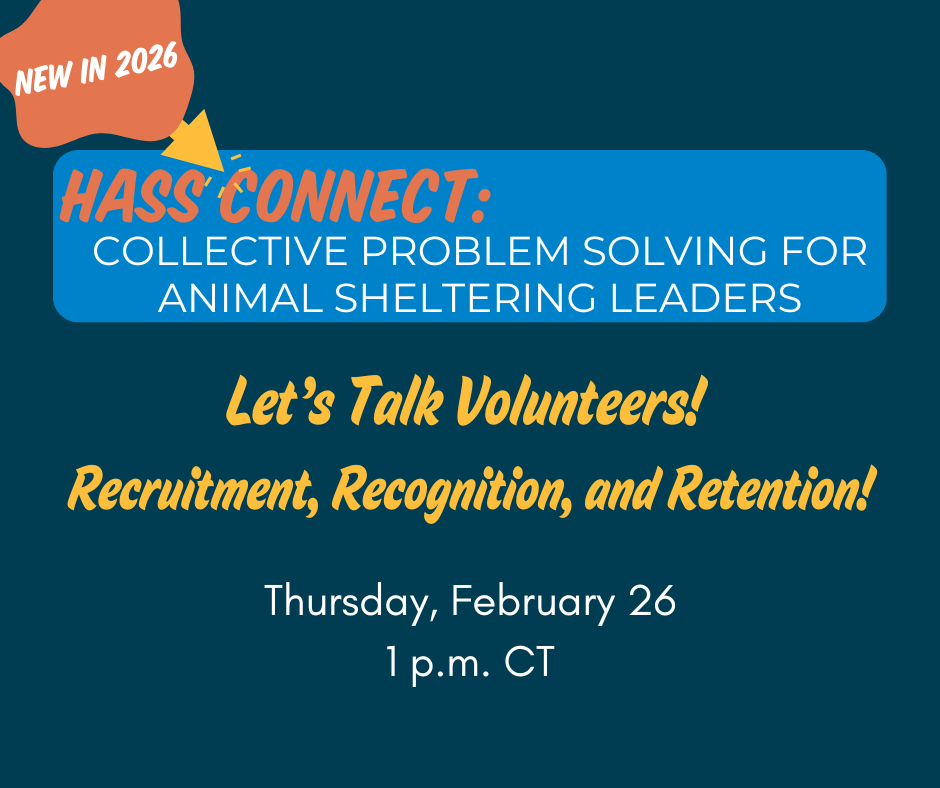 NEW IN 2026

HASS CONNECT:
COLLECTIVE PROBLEM SOLVING FOR ANIMAL SHELTERING LEADERS

Let's Talk Volunteers!
Recruitment, Recognition, and Retention!

Thursday, February 26
1 p.m. CT